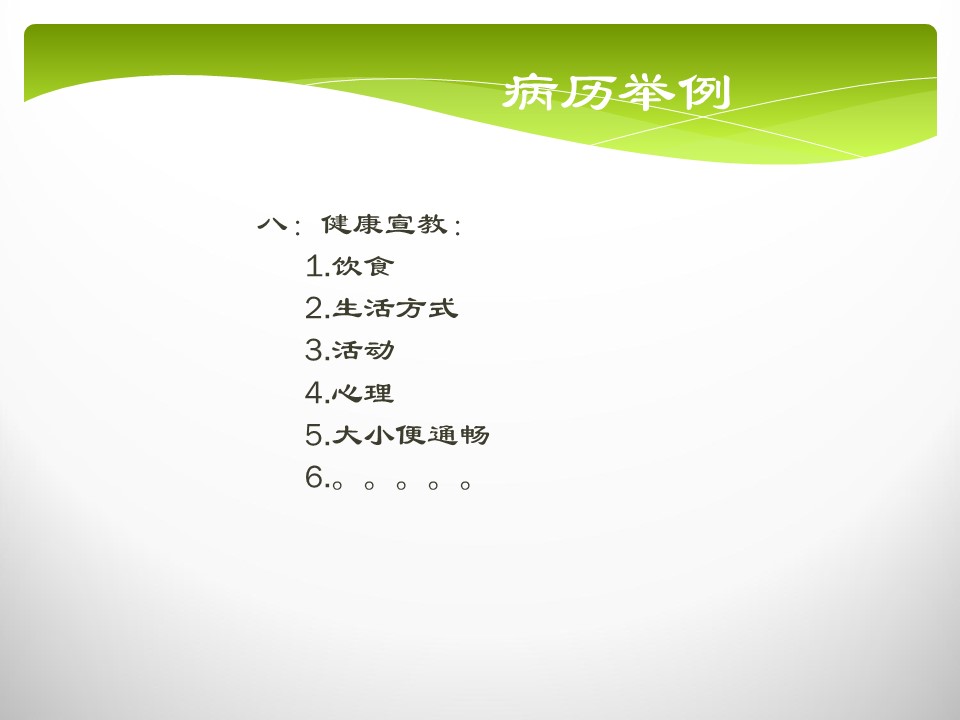 病历举例

八：健康宣教：

1.饮食

2.生活方式

3.活动

4.心理

5.大小便通畅

6.。。。。。